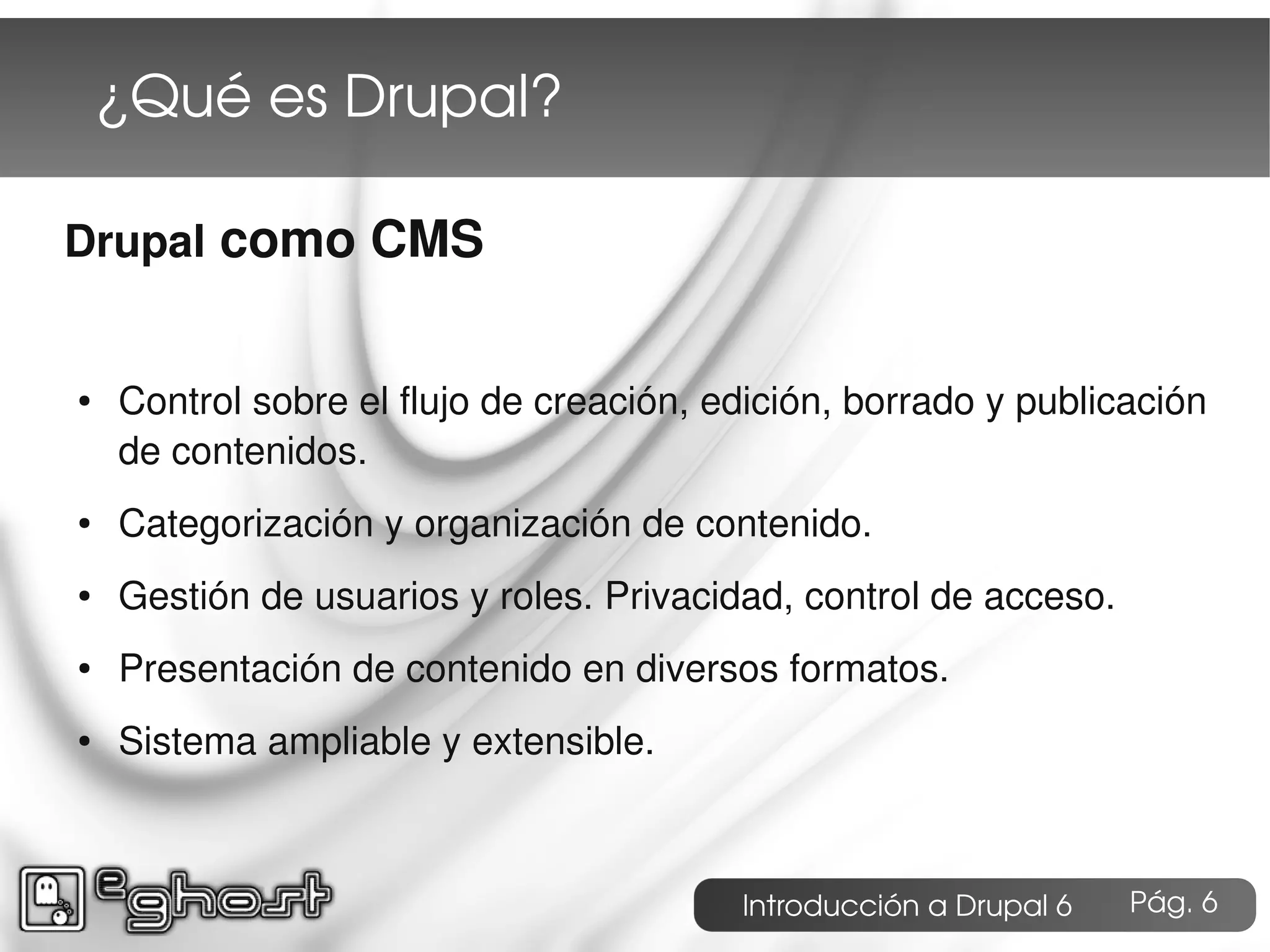 ¿Qué es Drupal?

Drupal como CMS

• Control sobre el flujo de creación, edición, borrado y publicación de contenidos.
• Categorización y organización de contenido.
• Gestión de usuarios y roles. Privacidad, control de acceso.
• Presentación de contenido en diversos formatos.
• Sistema ampliable y extensible.

eghost

Introducción a Drupal 6 Pág. 6